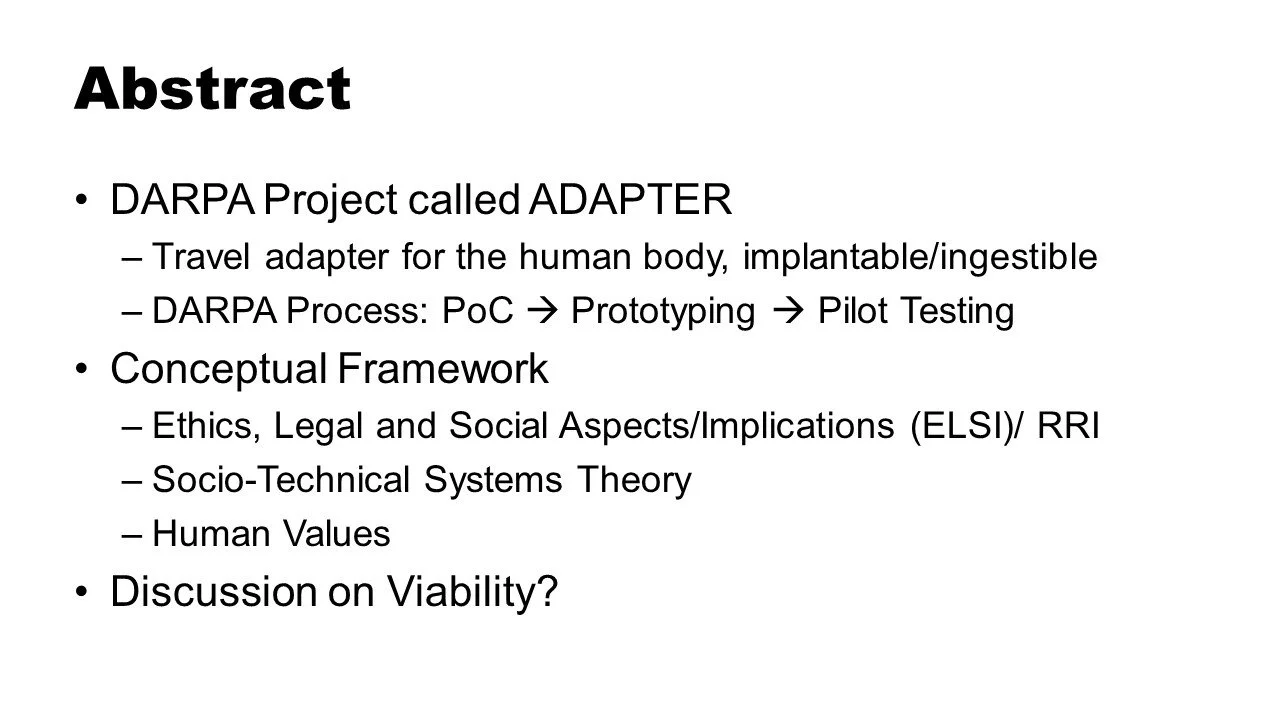 Abstract

• DARPA Project called ADAPTER
– Travel adapter for the human body, implantable/ingestible
– DARPA Process: PoC → Prototyping → Pilot Testing
• Conceptual Framework
– Ethics, Legal and Social Aspects/Implications (ELSI)/ RRI
– Socio-Technical Systems Theory
– Human Values
• Discussion on Viability?